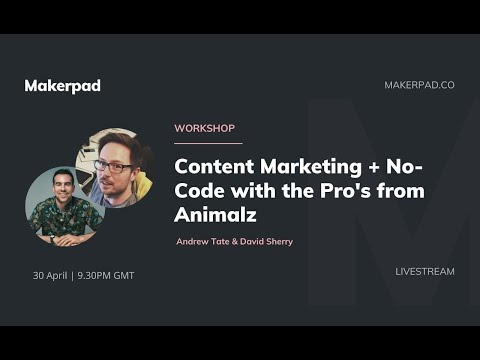 Makerpad

MAKERPAD.CO

WORKSHOP

Content Marketing + No-Code with the Pro's from Animalz

Andrew Tate & David Sherry

30 April | 9.30PM GMT

LIVESTREAM